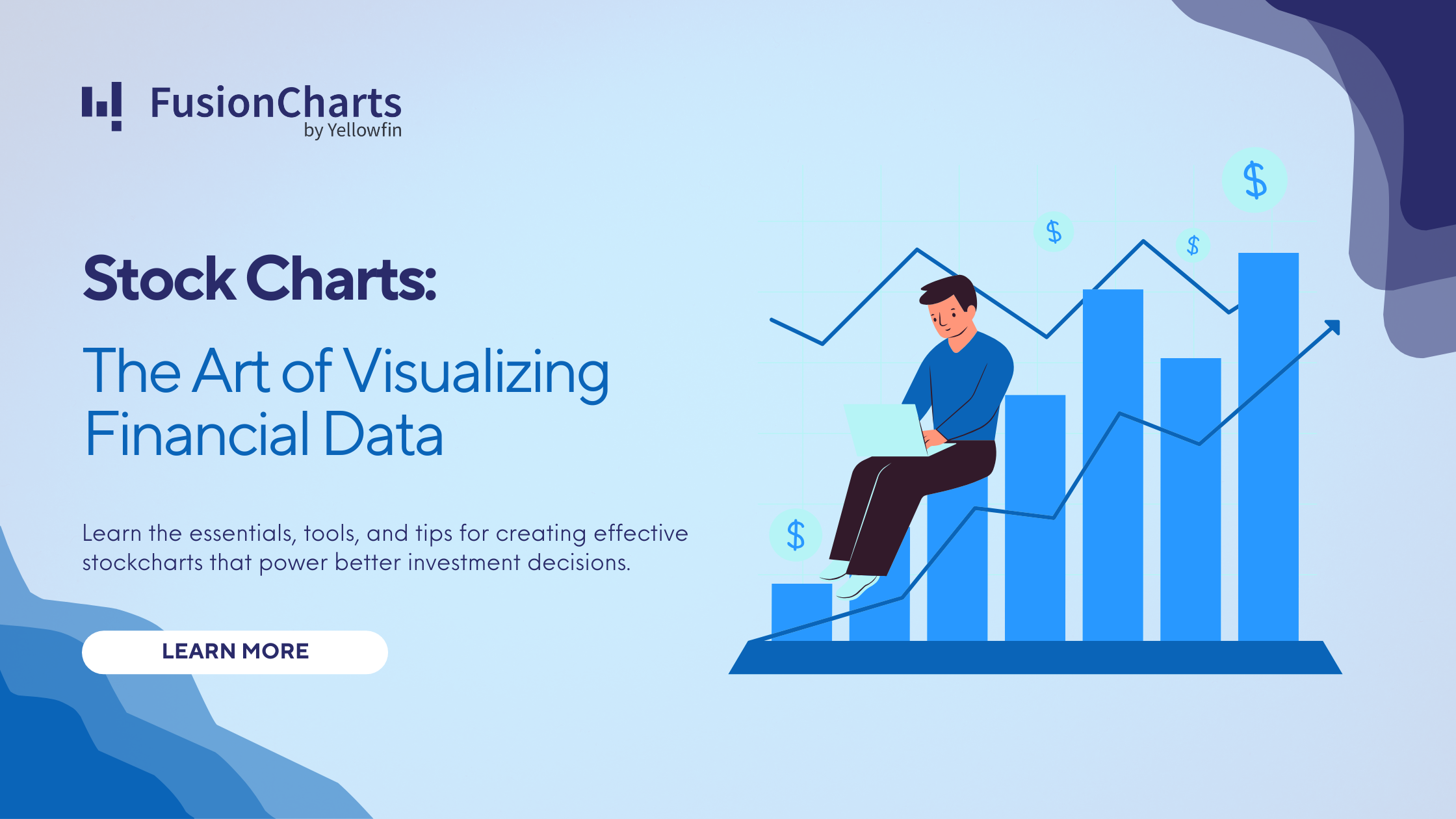 FusionCharts
by Yellowfin

Stock Charts:

The Art of Visualizing Financial Data

Learn the essentials, tools, and tips for creating effective stockcharts that power better investment decisions.

LEARN MORE

$
$
$
$